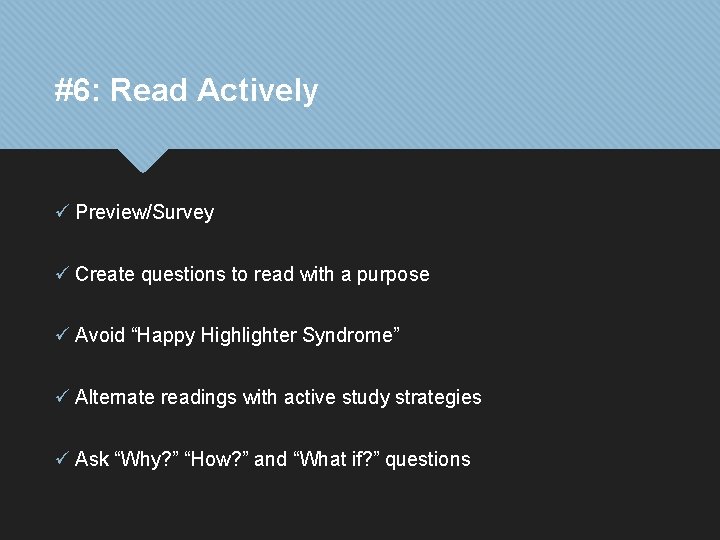 #6: Read Actively

✓ Preview/Survey

✓ Create questions to read with a purpose

✓ Avoid “Happy Highlighter Syndrome”

✓ Alternate readings with active study strategies

✓ Ask “Why?” “How?” and “What if?” questions